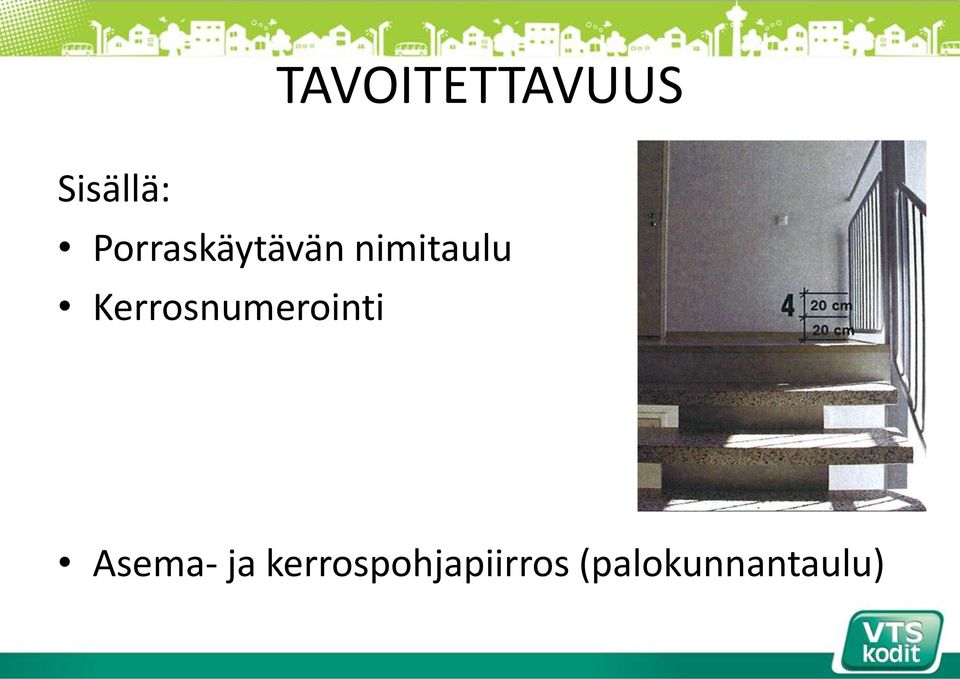 TAVOITETTAVUUS

Sisällä:

• Porraskäytävän nimitaulu
• Kerrosnumerointi

4
20 cm
20 cm

• Asema- ja kerrospohjapiirros (palokunnantaulu)

VTS kodit